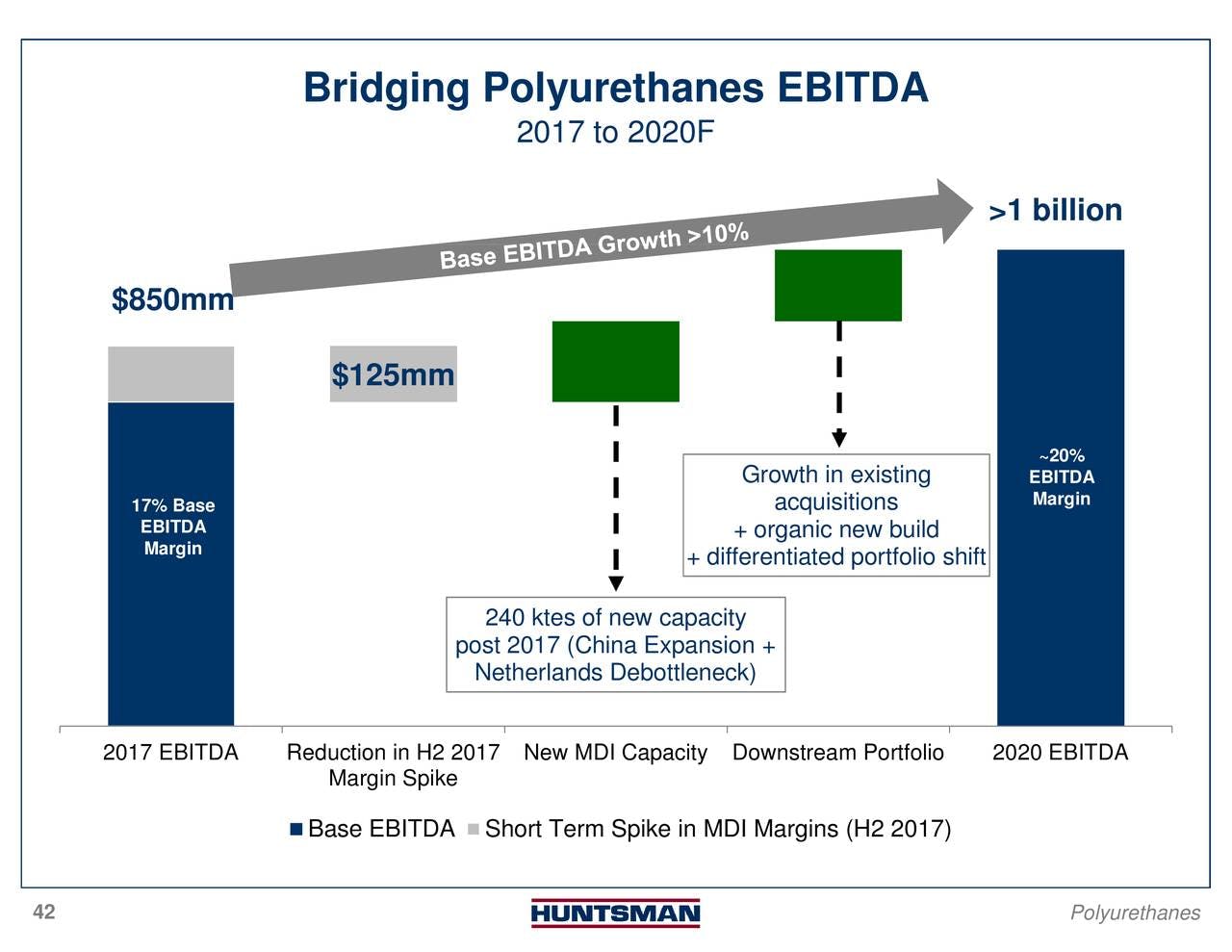 Bridging Polyurethanes EBITDA
2017 to 2020F

Base EBITDA Growth >10%

>1 billion

$850mm

$125mm

17% Base EBITDA Margin

~20% EBITDA Margin

Growth in existing acquisitions + organic new build + differentiated portfolio shift

240 ktes of new capacity post 2017 (China Expansion + Netherlands Debottleneck)

2017 EBITDA
Reduction in H2 2017 Margin Spike
New MDI Capacity
Downstream Portfolio
2020 EBITDA

Base EBITDA
Short Term Spike in MDI Margins (H2 2017)

42
HUNTSMAN
Polyurethanes